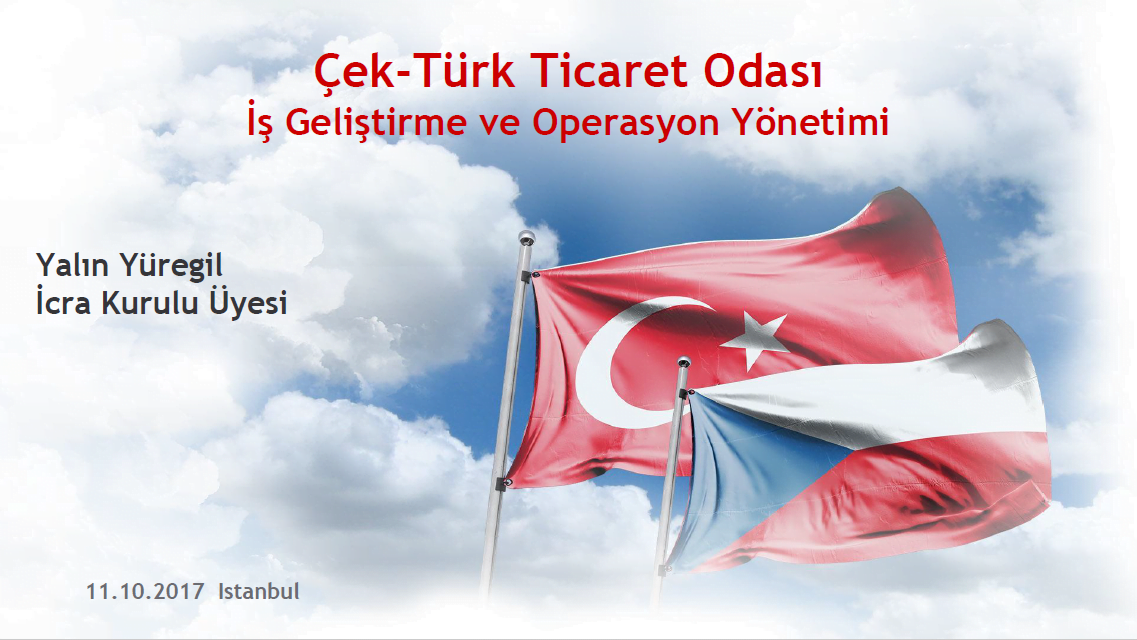 Çek-Türk Ticaret Odası
İş Geliştirme ve Operasyon Yönetimi

Yalın Yüregil
İcra Kurulu Üyesi

11.10.2017 Istanbul